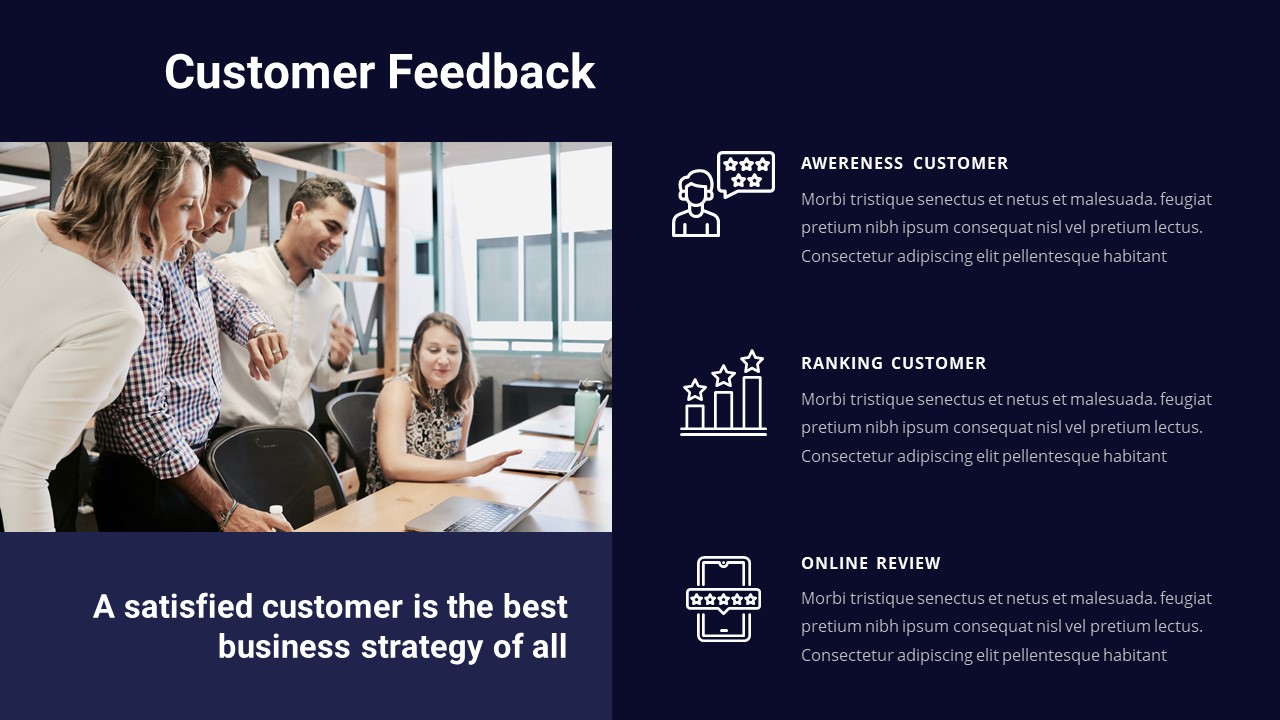 Customer Feedback

A satisfied customer is the best business strategy of all

AWERENESS CUSTOMER

Morbi tristique senectus et netus et malesuada. feugiat pretium nibh ipsum consequat nisl vel pretium lectus. Consectetur adipiscing elit pellentesque habitant

RANKING CUSTOMER

Morbi tristique senectus et netus et malesuada. feugiat pretium nibh ipsum consequat nisl vel pretium lectus. Consectetur adipiscing elit pellentesque habitant

ONLINE REVIEW

Morbi tristique senectus et netus et malesuada. feugiat pretium nibh ipsum consequat nisl vel pretium lectus. Consectetur adipiscing elit pellentesque habitant